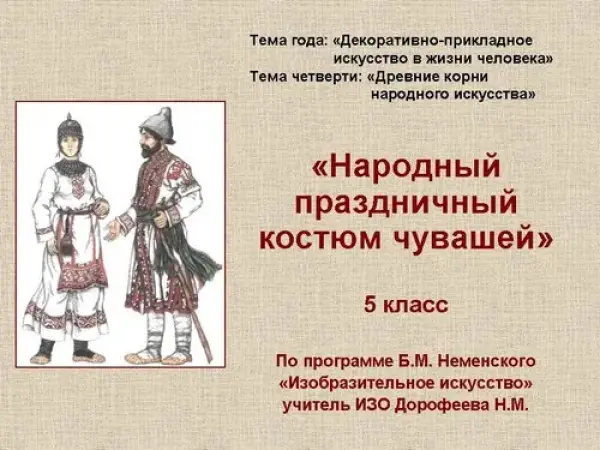 Тема года: «Декоративно-прикладное искусство в жизни человека»
Тема четверти: «Древние корни народного искусства»

«Народный праздничный костюм чувашей»

5 класс

По программе Б.М. Неменского «Изобразительное искусство»
учитель ИЗО Дорофеева Н.М.